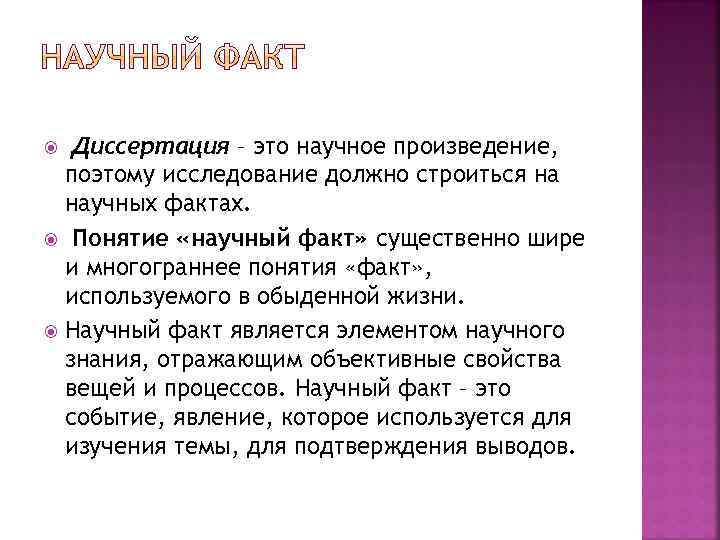 НАУЧНЫЙ ФАКТ

Диссертация – это научное произведение, поэтому исследование должно строиться на научных фактах.

Понятие «научный факт» существенно шире и многограннее понятия «факт», используемого в обыденной жизни.

Научный факт является элементом научного знания, отражающим объективные свойства вещей и процессов. Научный факт – это событие, явление, которое используется для изучения темы, для подтверждения выводов.